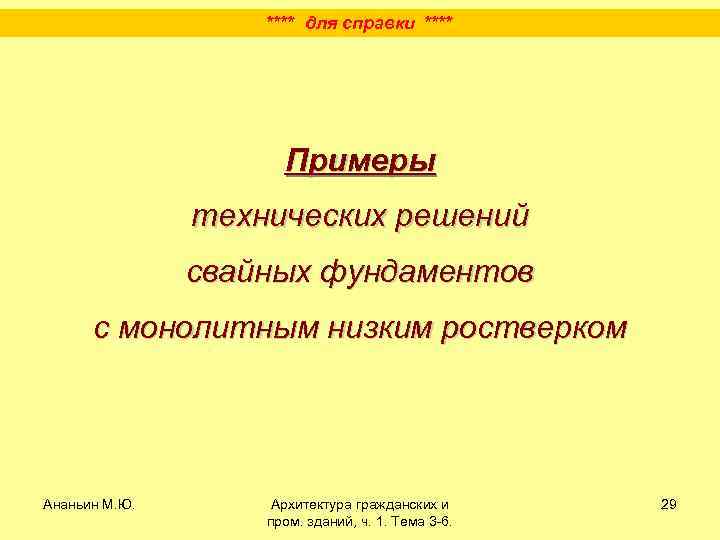 **** для справки ****

Примеры
технических решений
свайных фундаментов
с монолитным низким ростверком

Ананьин М.Ю.

Архитектура гражданских и пром. зданий, ч. 1. Тема 3-6.

29